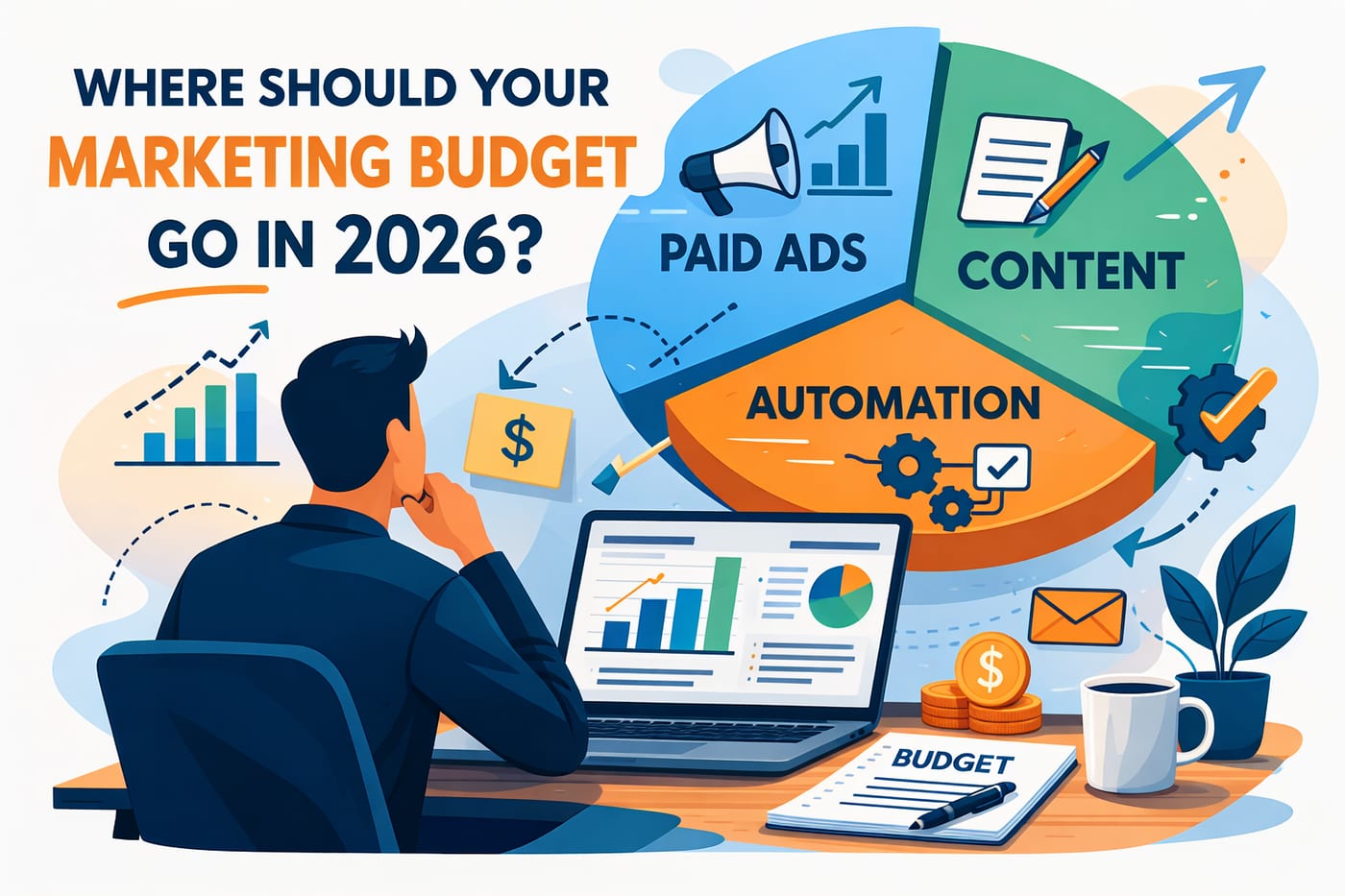 WHERE SHOULD YOUR MARKETING BUDGET GO IN 2026?

PAID ADS

CONTENT

AUTOMATION

$

$

BUDGET